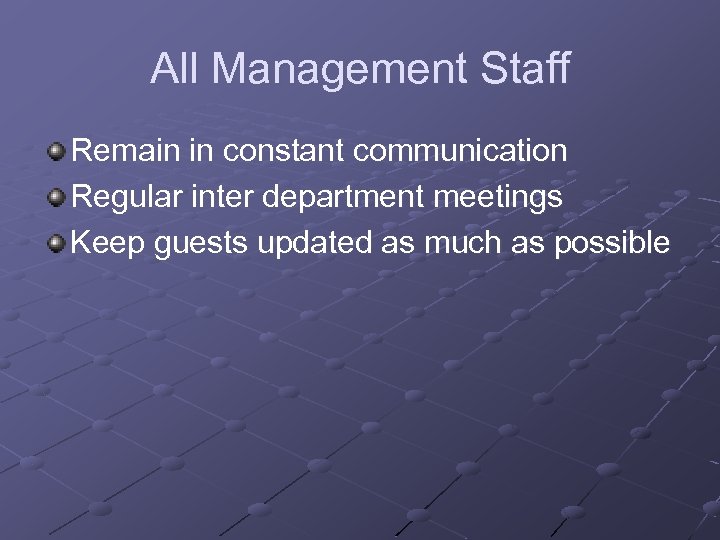 All Management Staff

Remain in constant communication
Regular inter department meetings
Keep guests updated as much as possible